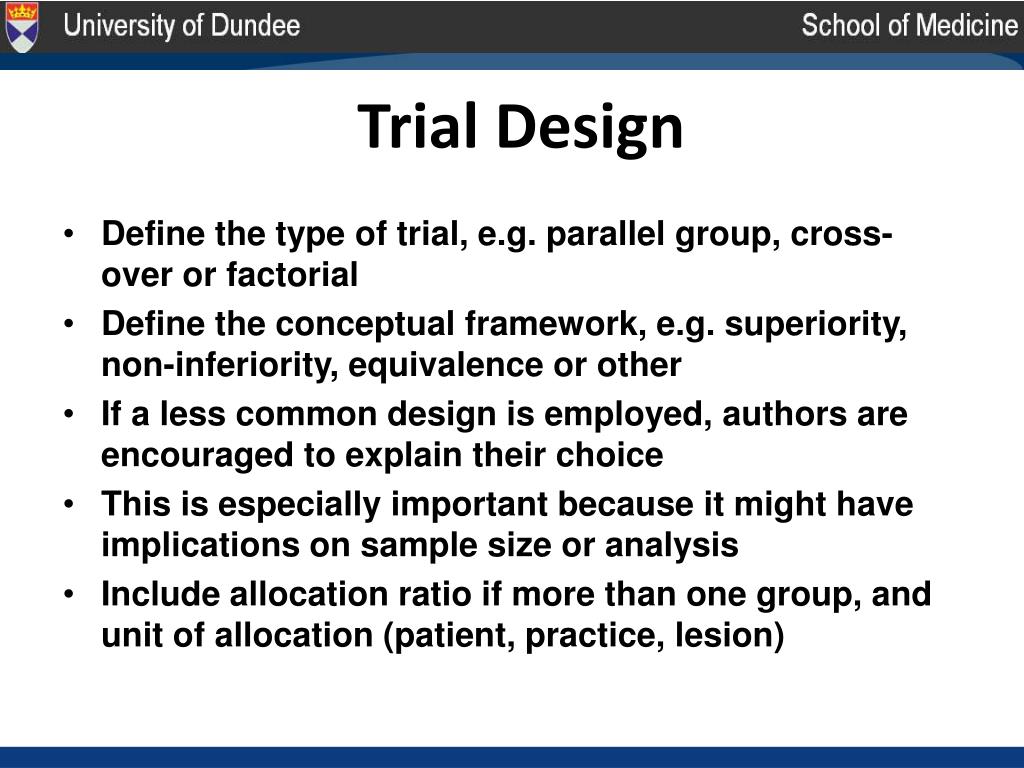 University of Dundee

School of Medicine

Trial Design

• Define the type of trial, e.g. parallel group, cross-over or factorial
• Define the conceptual framework, e.g. superiority, non-inferiority, equivalence or other
• If a less common design is employed, authors are encouraged to explain their choice
• This is especially important because it might have implications on sample size or analysis
• Include allocation ratio if more than one group, and unit of allocation (patient, practice, lesion)